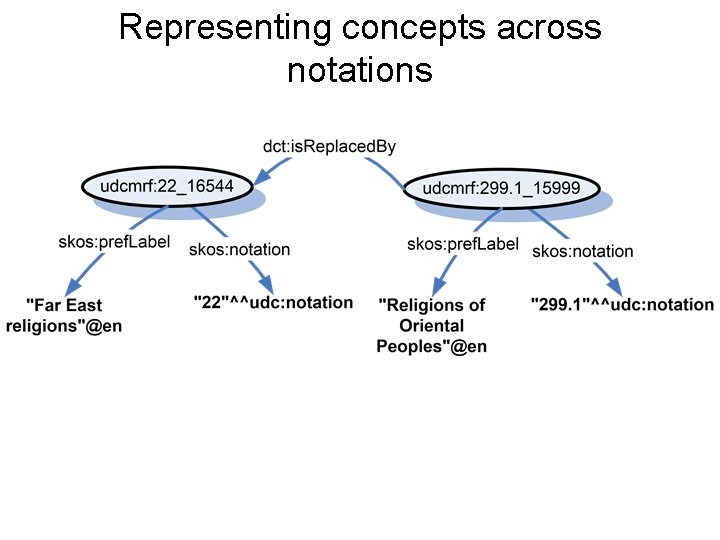 Representing concepts across notations

dct:isReplacedBy

udcmrf:22_16544

udcmrf:299.1_15999

skos:prefLabel

skos:notation

skos:prefLabel

skos:notation

"Far East religions"@en

"22"^^udc:notation

"Religions of Oriental Peoples"@en

"299.1"^^udc:notation